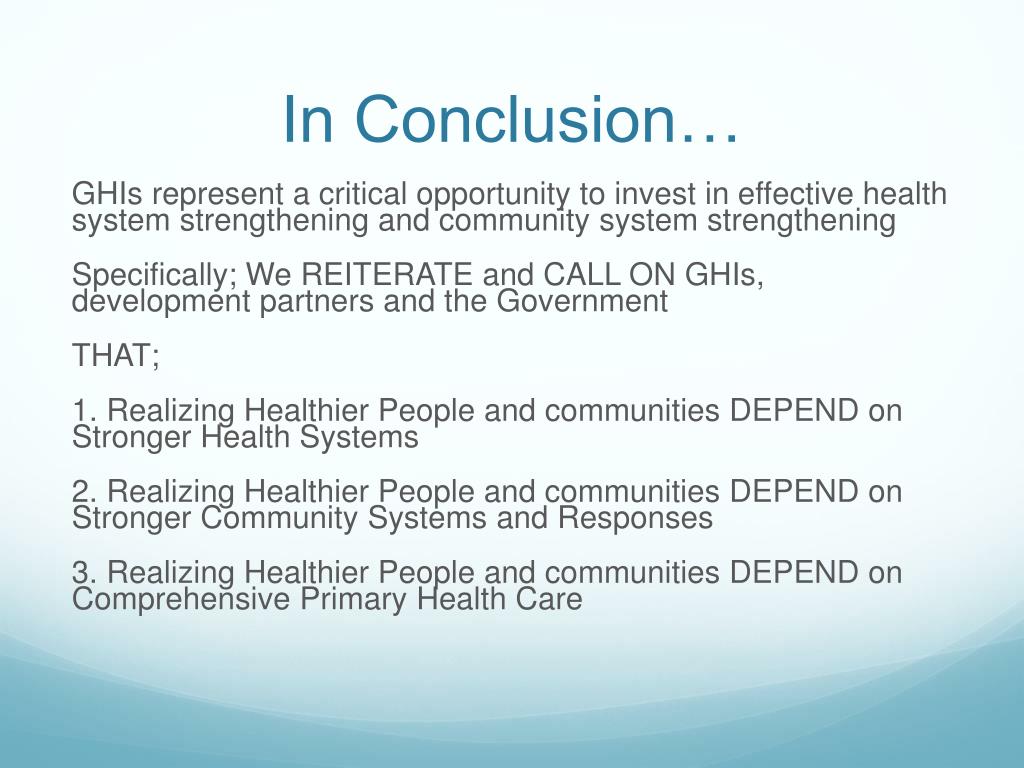 In Conclusion…

GHIs represent a critical opportunity to invest in effective health system strengthening and community system strengthening

Specifically; We REITERATE and CALL ON GHIs, development partners and the Government

THAT;

1. Realizing Healthier People and communities DEPEND on Stronger Health Systems

2. Realizing Healthier People and communities DEPEND on Stronger Community Systems and Responses

3. Realizing Healthier People and communities DEPEND on Comprehensive Primary Health Care